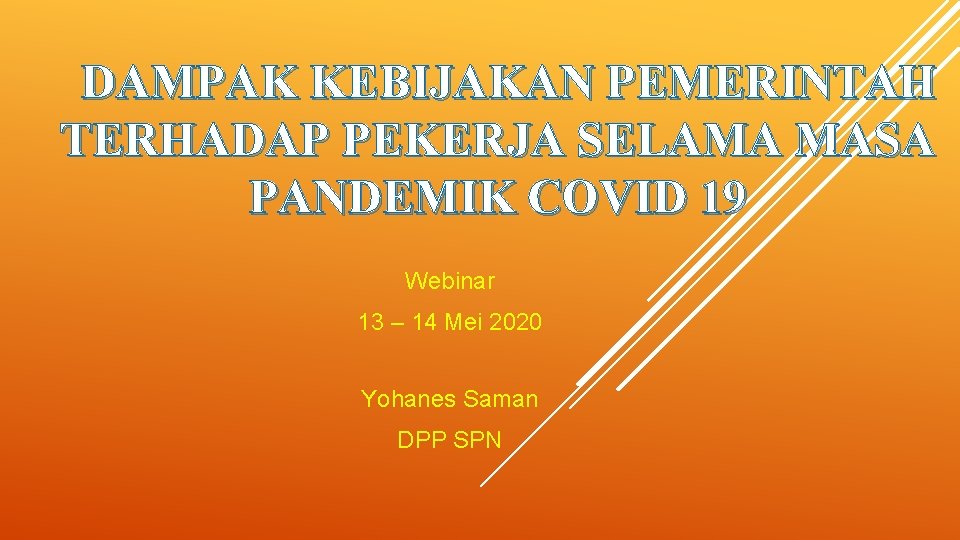 DAMPAK KEBIJAKAN PEMERINTAH TERHADAP PEKERJA SELAMA MASA PANDEMIK COVID 19

Webinar

13 – 14 Mei 2020

Yohanes Saman

DPP SPN